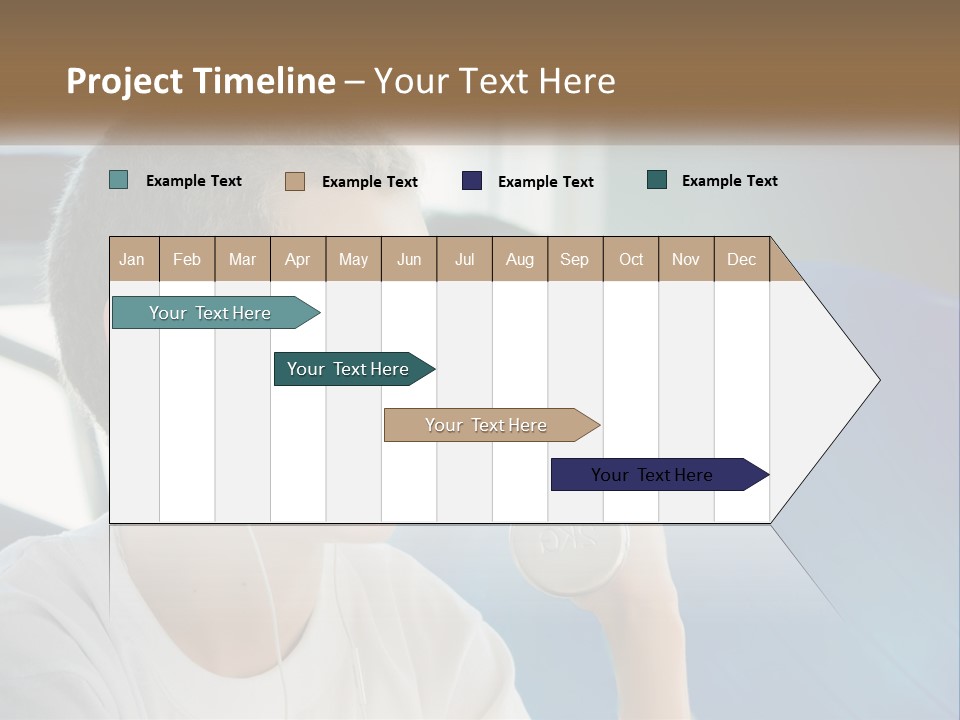 Project Timeline – Your Text Here

Example Text Example Text Example Text Example Text

| Jan | Feb | Mar | Apr | May | Jun | Jul | Aug | Sep | Oct | Nov | Dec |
|---|---|---|---|---|---|---|---|---|---|---|---|

Your Text Here

Your Text Here

Your Text Here

Your Text Here